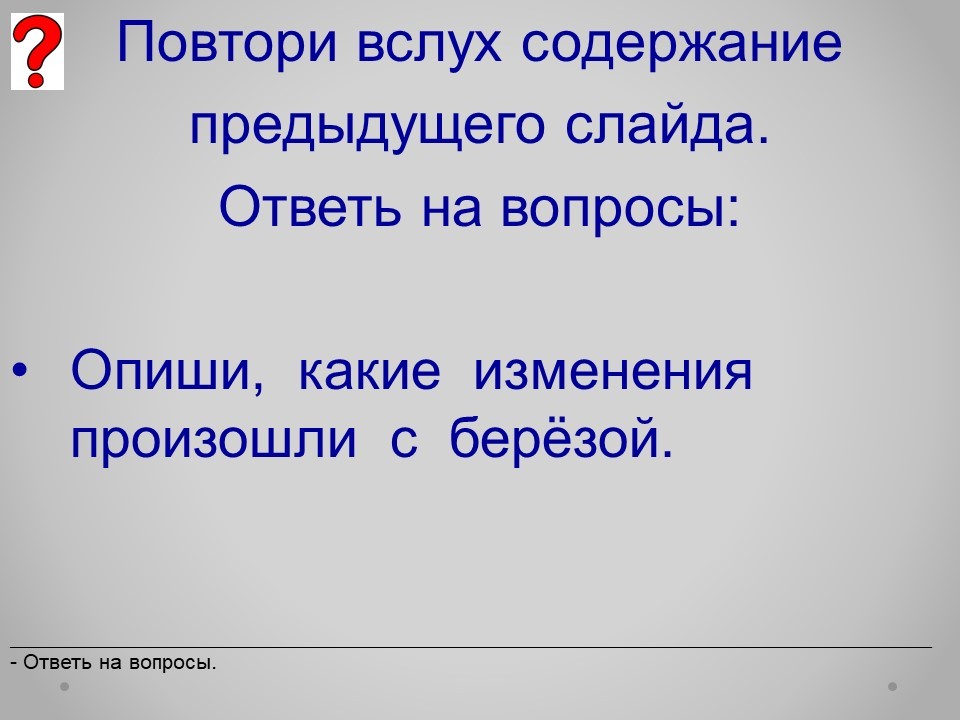 ?

Повтори вслух содержание предыдущего слайда.

Ответь на вопросы:

• Опиши, какие изменения произошли с берёзой.

- Ответь на вопросы.